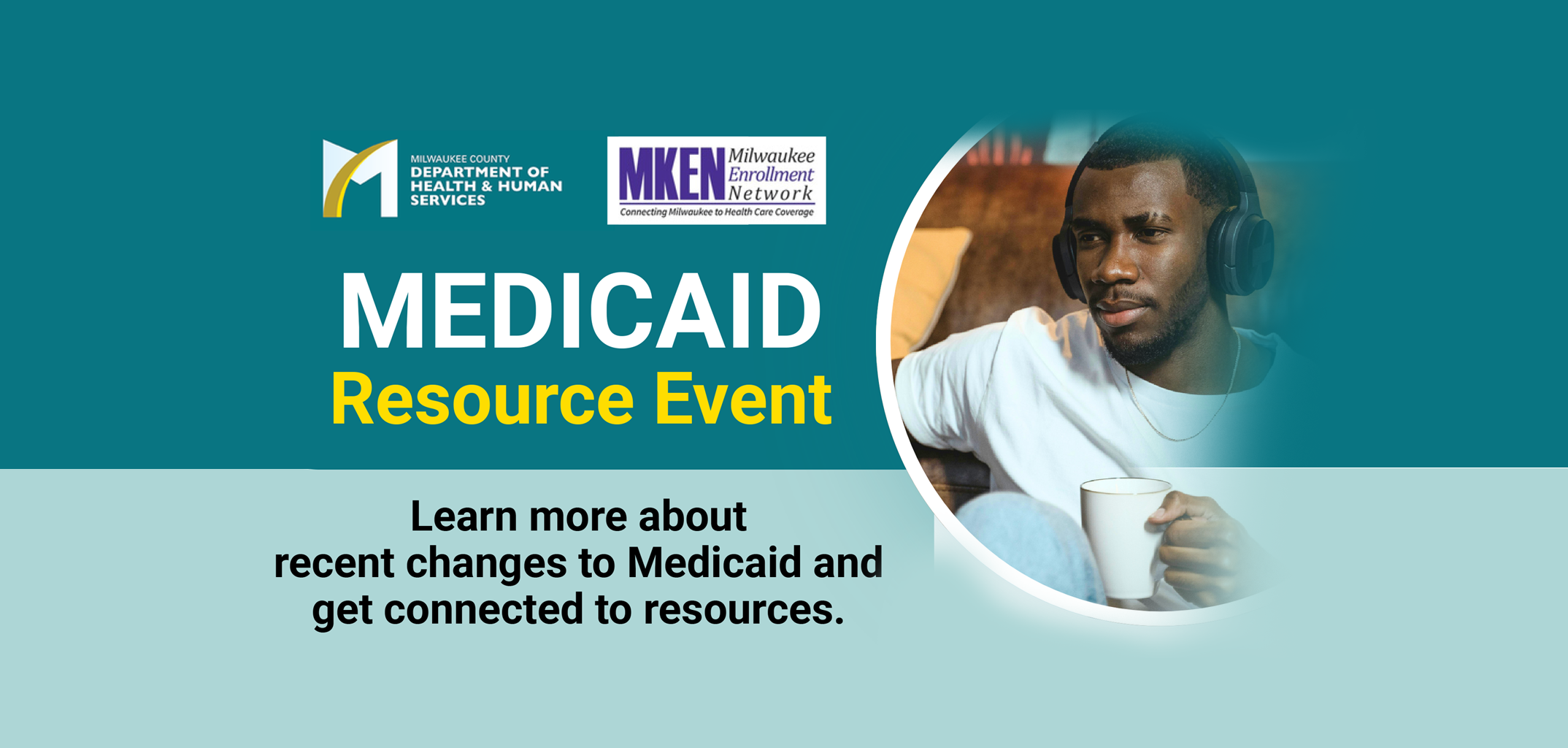 MILWAUKEE COUNTY
DEPARTMENT OF
HEALTH & HUMAN
SERVICES

MKEN Milwaukee Enrollment Network
Connecting Milwaukee to Health Care Coverage

MEDICAID
Resource Event

Learn more about recent changes to Medicaid and get connected to resources.